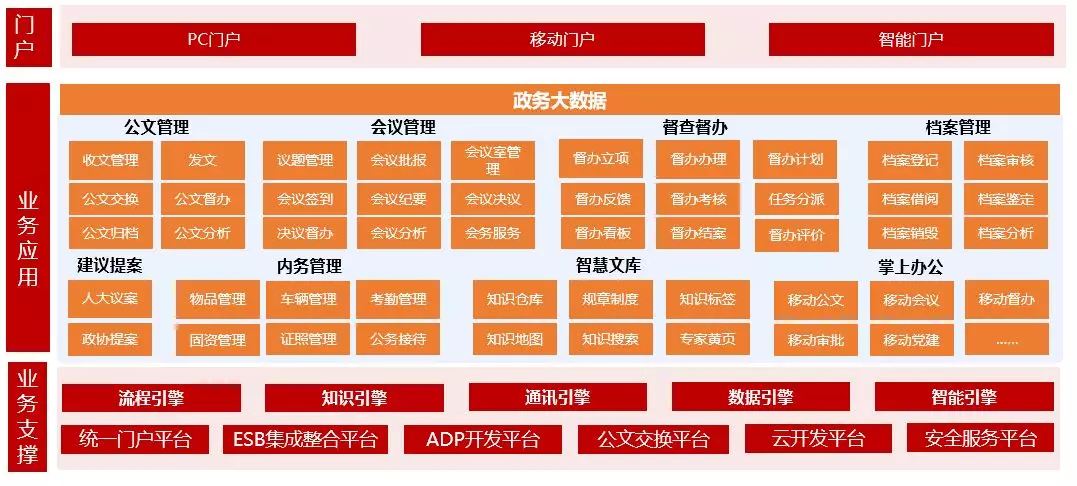 门户

PC门户

移动门户

智能门户

业务应用

政务大数据

公文管理

收文管理

发文

公文交换

公文督办

公文归档

公文分析

会议管理

议题管理

会议批报

会议室管理

会议签到

会议纪要

会议决议

决议督办

会议分析

会务服务

督查督办

督办立项

督办办理

督办计划

督办反馈

督办考核

任务分派

督办看板

督办结案

督办评价

档案管理

档案登记

档案审核

档案借阅

档案鉴定

档案销毁

档案分析

建议提案

人大议案

政协提案

内务管理

物品管理

车辆管理

考勤管理

固资管理

证照管理

公务接待

智慧文库

知识仓库

规章制度

知识标签

知识地图

知识搜索

专家黄页

掌上办公

移动公文

移动会议

移动督办

移动审批

移动党建

......

业务支撑

流程引擎

知识引擎

通讯引擎

数据引擎

智能引擎

统一门户平台

ESB集成整合平台

ADP开发平台

公文交换平台

云开发平台

安全服务平台